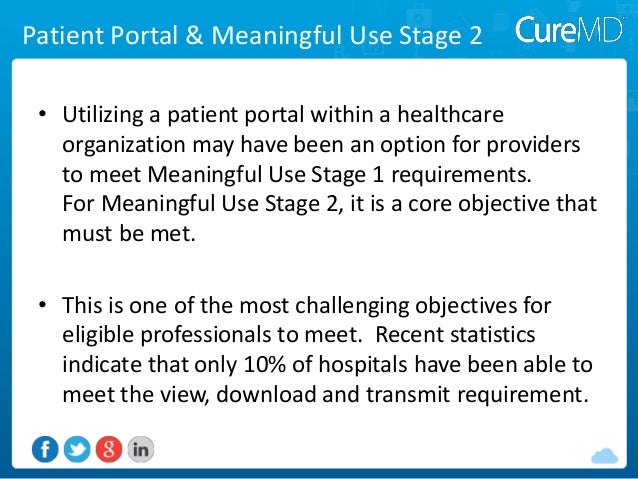 Patient Portal & Meaningful Use Stage 2

CureMD

• Utilizing a patient portal within a healthcare organization may have been an option for providers to meet Meaningful Use Stage 1 requirements. For Meaningful Use Stage 2, it is a core objective that must be met.

• This is one of the most challenging objectives for eligible professionals to meet. Recent statistics indicate that only 10% of hospitals have been able to meet the view, download and transmit requirement.

f g in